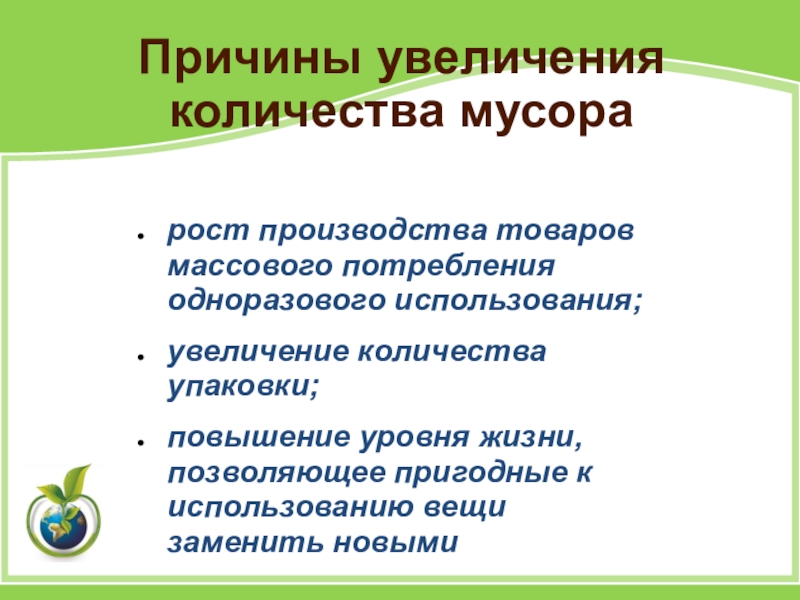 Причины увеличения количества мусора

- рост производства товаров массового потребления одноразового использования;
- увеличение количества упаковки;
- повышение уровня жизни, позволяющее пригодные к использованию вещи заменить новыми